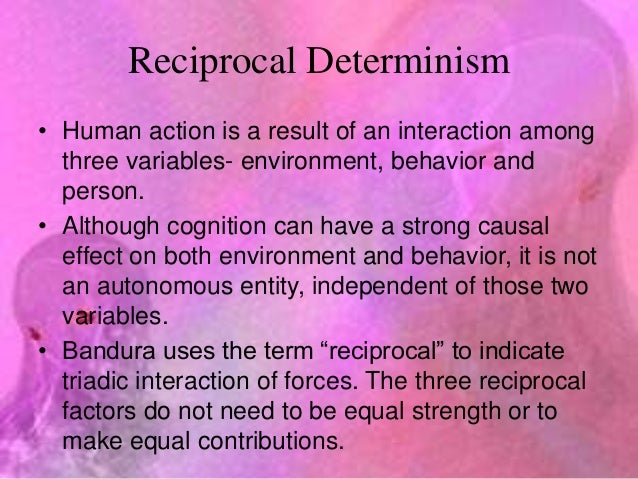 Reciprocal Determinism

• Human action is a result of an interaction among three variables- environment, behavior and person.

• Although cognition can have a strong causal effect on both environment and behavior, it is not an autonomous entity, independent of those two variables.

• Bandura uses the term “reciprocal” to indicate triadic interaction of forces. The three reciprocal factors do not need to be equal strength or to make equal contributions.